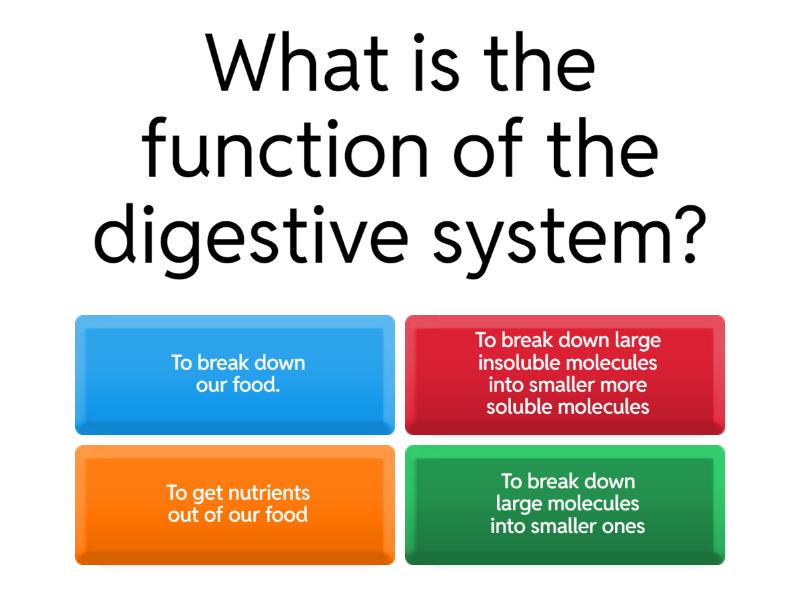 What is the function of the digestive system?

To break down our food.

To break down large insoluble molecules into smaller more soluble molecules

To get nutrients out of our food

To break down large molecules into smaller ones